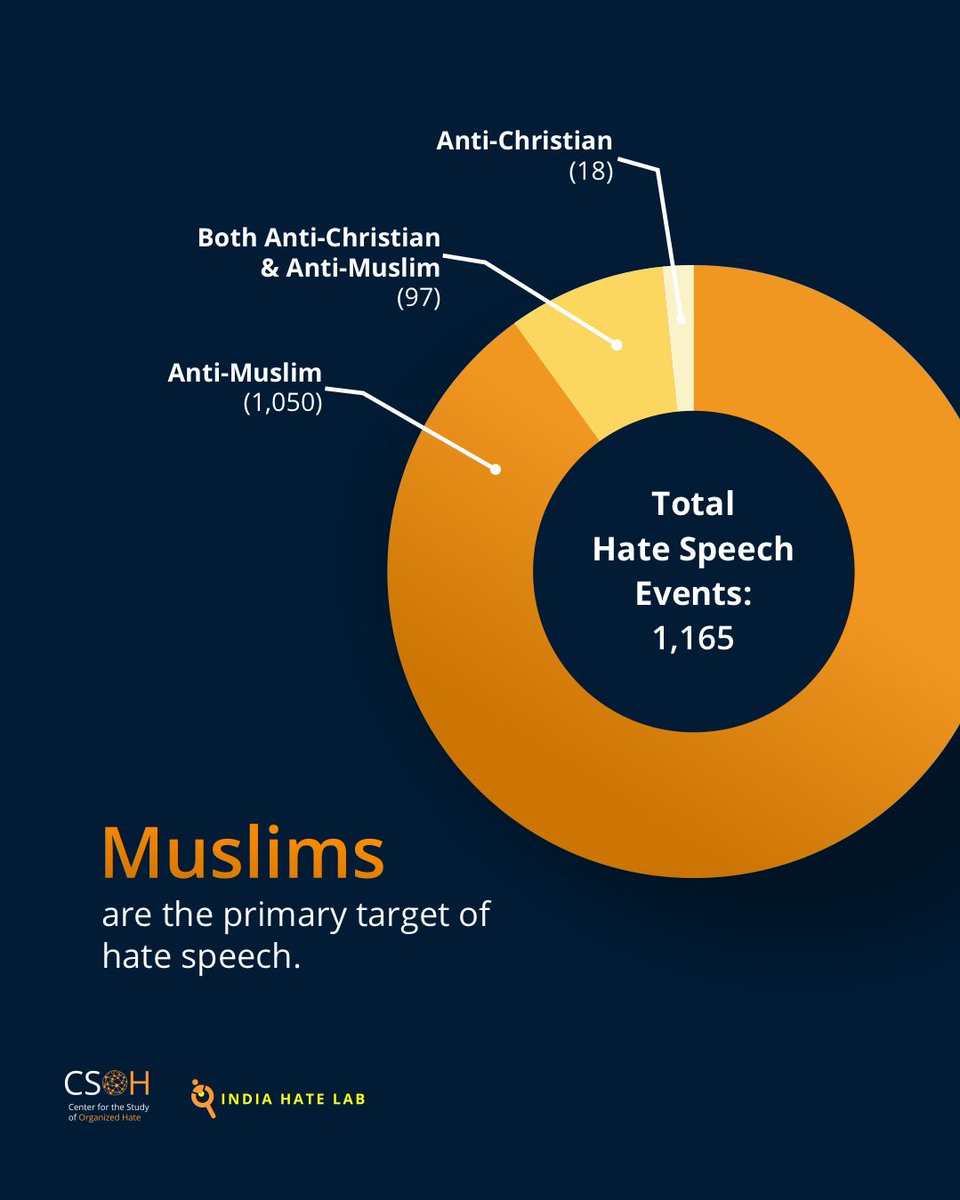 Anti-Christian
(18)

Both Anti-Christian
& Anti-Muslim
(97)

Anti-Muslim
(1,050)

Total
Hate Speech
Events:
1,165

Muslims
are the primary target of hate speech.

CSOH
Center for the Study of Organized Hate

INDIA HATE LAB